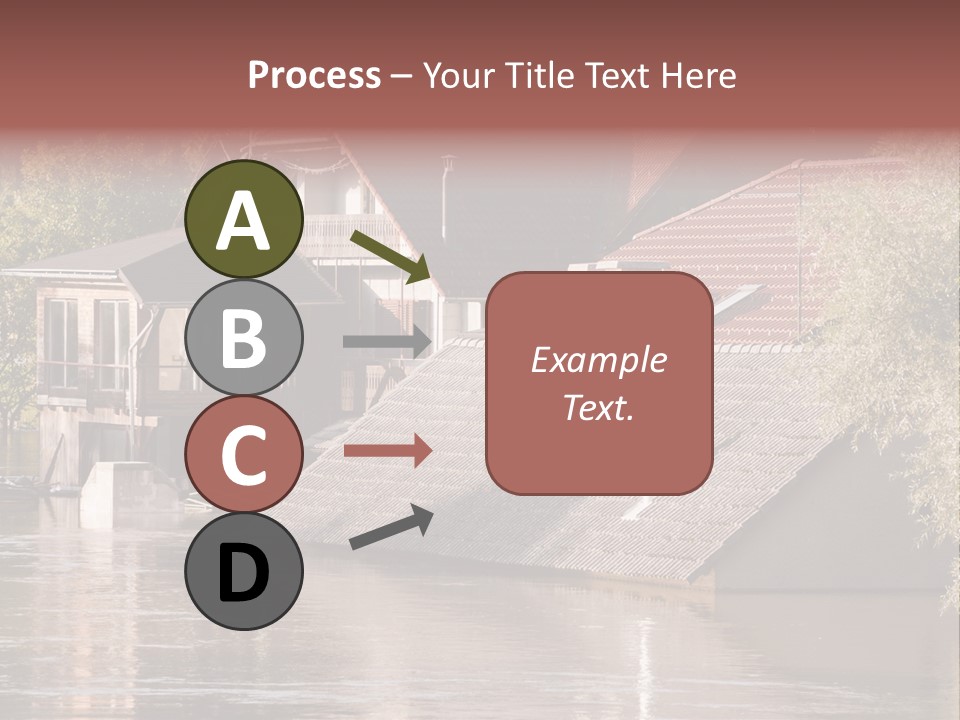 Process – Your Title Text Here

A

B

C

D

Example Text.